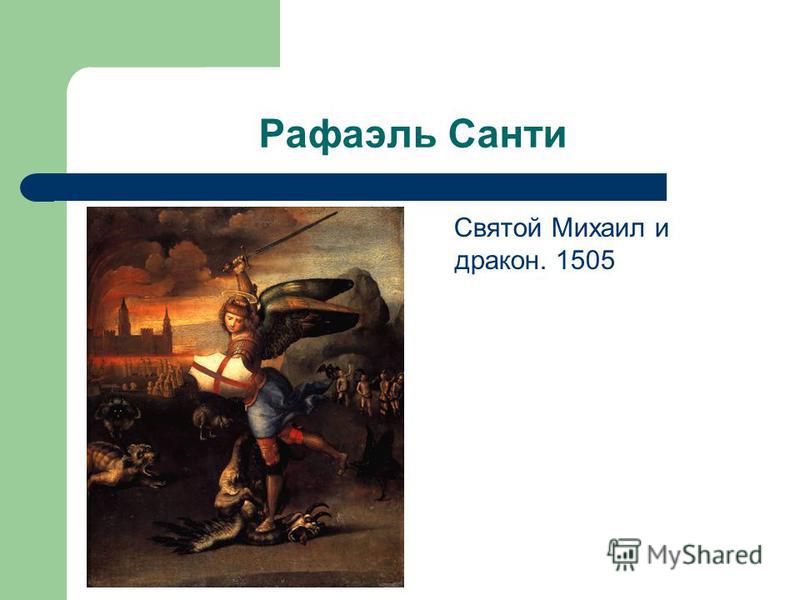 Рафаэль Санти

Святой Михаил и дракон. 1505

MyShared